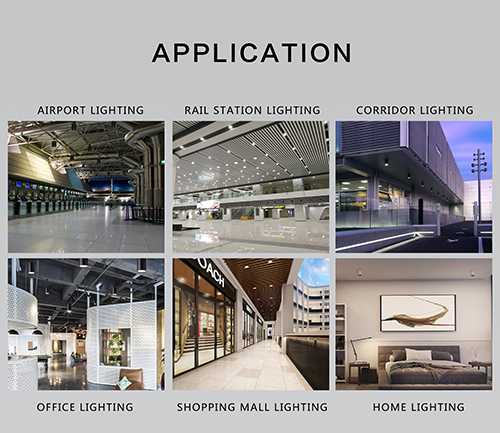 APPLICATION

AIRPORT LIGHTING

RAIL STATION LIGHTING

CORRIDOR LIGHTING

OACH

OFFICE LIGHTING

SHOPPING MALL LIGHTING

HOME LIGHTING